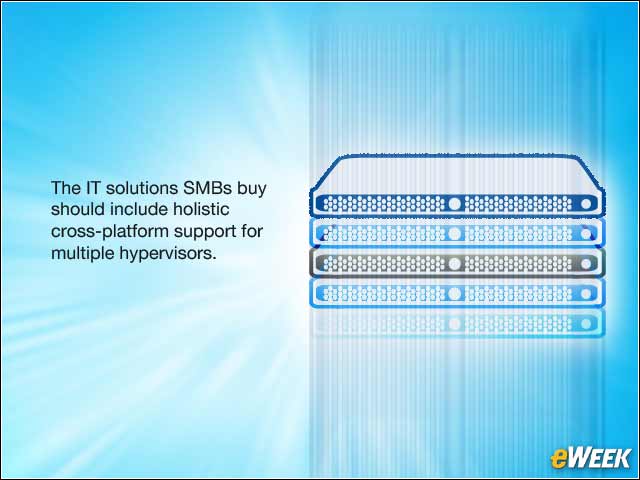 The IT solutions SMBs buy should include holistic cross-platform support for multiple hypervisors.

eWEEK